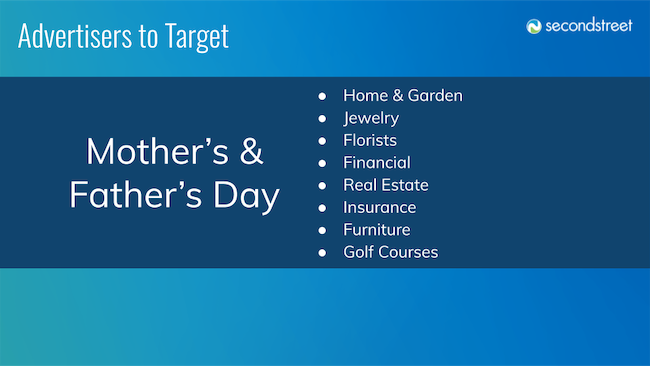 Advertisers to Target

secondstreet

Mother's & Father's Day

- Home & Garden
- Jewelry
- Florists
- Financial
- Real Estate
- Insurance
- Furniture
- Golf Courses